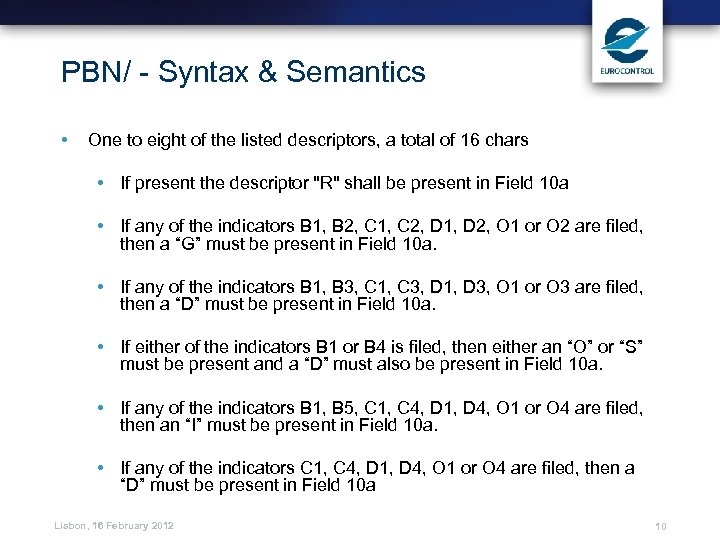 EUROCONTROL

PBN/ - Syntax & Semantics

• One to eight of the listed descriptors, a total of 16 chars

• If present the descriptor "R" shall be present in Field 10a

• If any of the indicators B1, B2, C1, C2, D1, D2, O1 or O2 are filed, then a “G” must be present in Field 10a.

• If any of the indicators B1, B3, C1, C3, D1, D3, O1 or O3 are filed, then a “D” must be present in Field 10a.

• If either of the indicators B1 or B4 is filed, then either an “O” or “S” must be present and a “D” must also be present in Field 10a.

• If any of the indicators B1, B5, C1, C4, D1, D4, O1 or O4 are filed, then an “I” must be present in Field 10a.

• If any of the indicators C1, C4, D1, D4, O1 or O4 are filed, then a “D” must be present in Field 10a

Lisbon, 16 February 2012

10